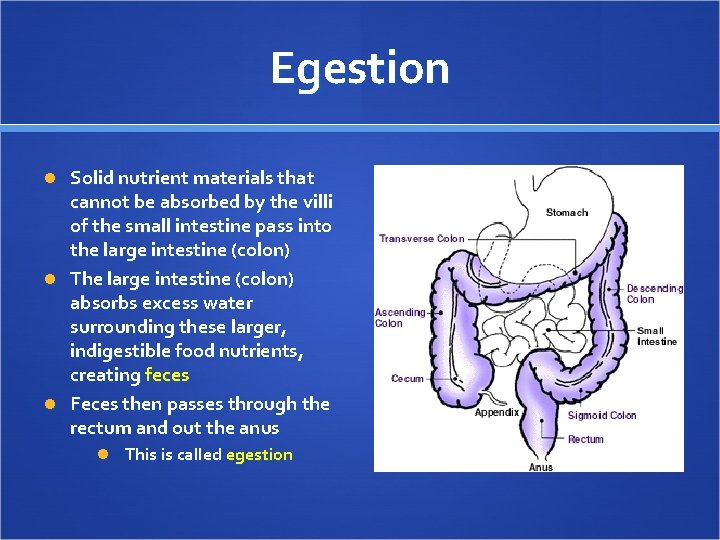 Egestion

Solid nutrient materials that cannot be absorbed by the villi of the small intestine pass into the large intestine (colon)

The large intestine (colon) absorbs excess water surrounding these larger, indigestible food nutrients, creating feces

Feces then passes through the rectum and out the anus

This is called egestion

Stomach
Transverse Colon
Descending Colon
Ascending Colon
Small Intestine
Cecum
Appendix
Sigmoid Colon
Rectum
Anus